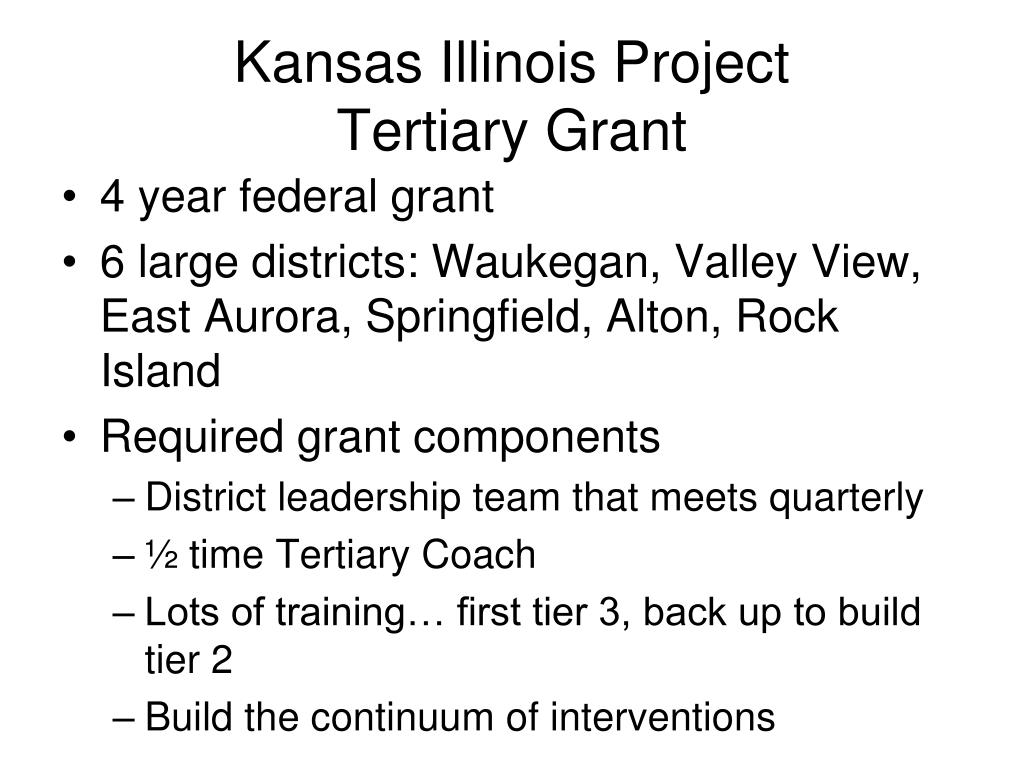 Kansas Illinois Project
Tertiary Grant

• 4 year federal grant
• 6 large districts: Waukegan, Valley View, East Aurora, Springfield, Alton, Rock Island
• Required grant components
– District leadership team that meets quarterly
– ½ time Tertiary Coach
– Lots of training… first tier 3, back up to build tier 2
– Build the continuum of interventions